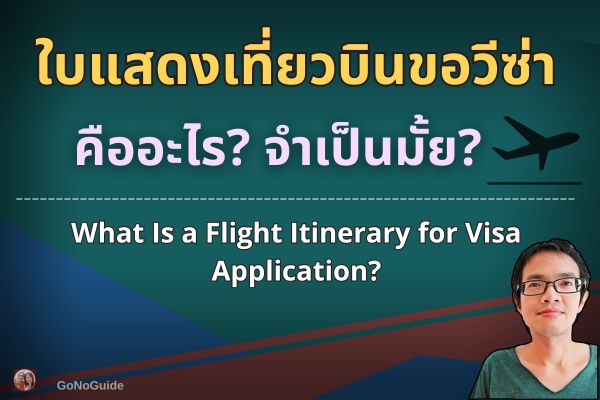 ใบแสดงเที่ยวบินขอวีซ่า

คืออะไร? จำเป็นมั้ย?

What Is a Flight Itinerary for Visa Application?

GoNoGuide